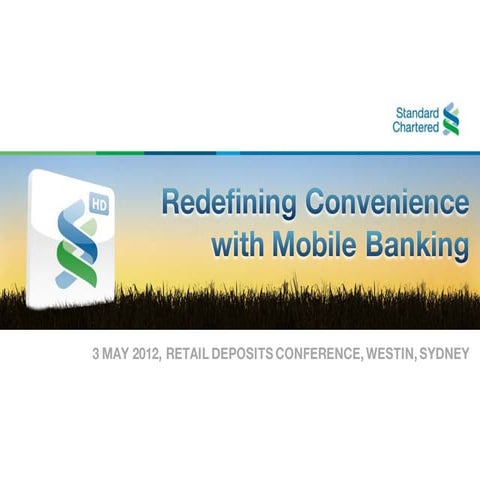 Standard Chartered

HD

Redefining Convenience with Mobile Banking

3 MAY 2012, RETAIL DEPOSITS CONFERENCE, WESTIN, SYDNEY